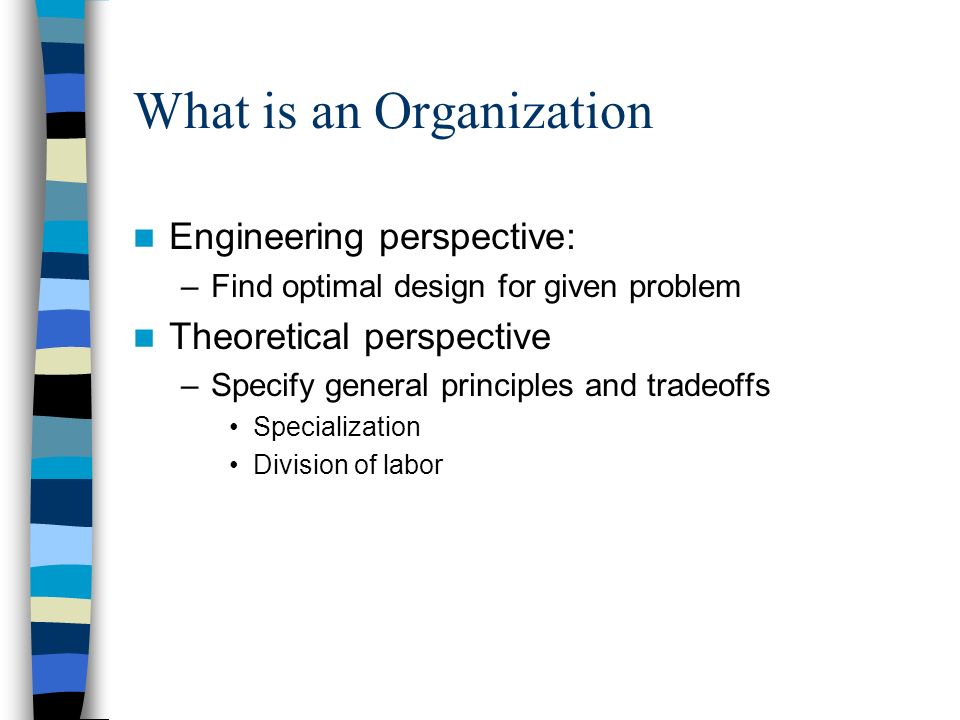 What is an Organization

Engineering perspective:

– Find optimal design for given problem

Theoretical perspective

– Specify general principles and tradeoffs

• Specialization

• Division of labor